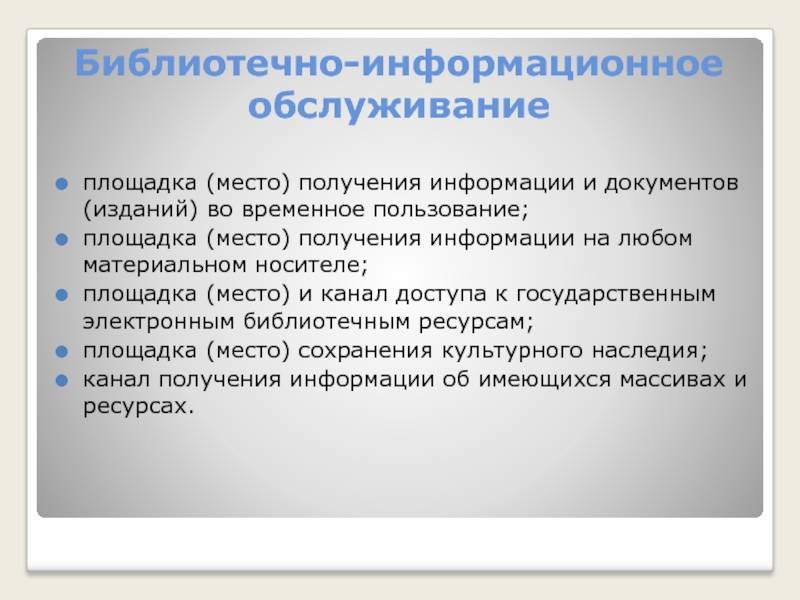 Библиотечно-информационное обслуживание

- площадка (место) получения информации и документов (изданий) во временное пользование;
- площадка (место) получения информации на любом материальном носителе;
- площадка (место) и канал доступа к государственным электронным библиотечным ресурсам;
- площадка (место) сохранения культурного наследия;
- канал получения информации об имеющихся массивах и ресурсах.